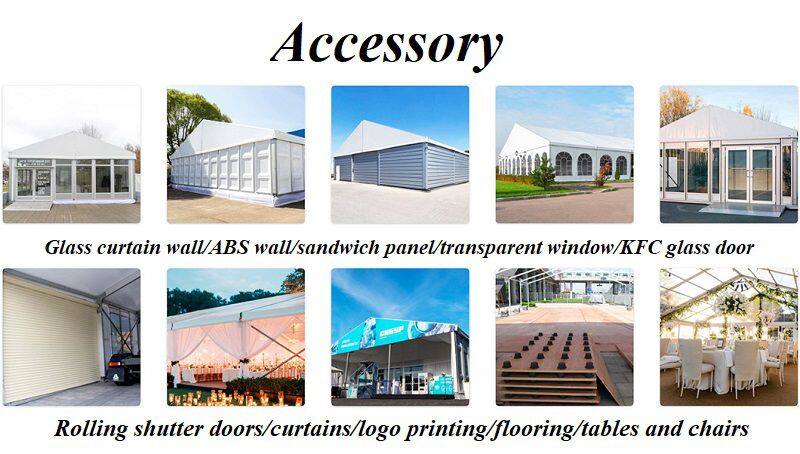 Accessory

Glass curtain wall/ABS wall/sandwich panel/transparent window/KFC glass door

Rolling shutter doors/curtains/logo printing/flooring/tables and chairs